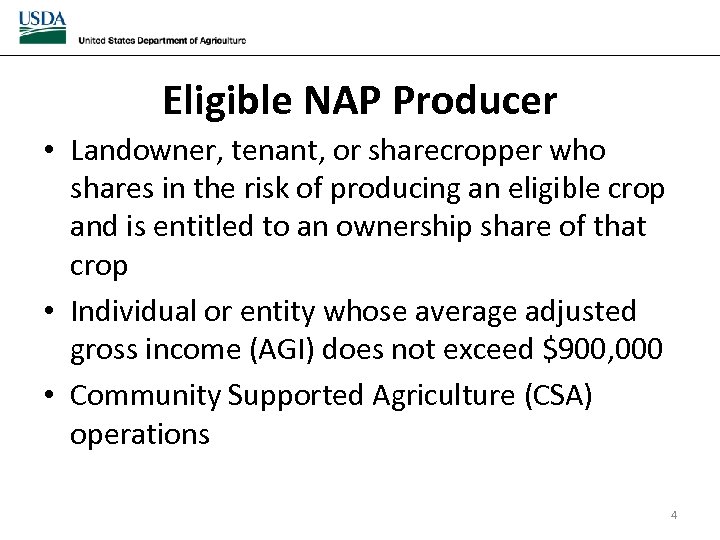 USDA
United States Department of Agriculture

Eligible NAP Producer

• Landowner, tenant, or sharecropper who shares in the risk of producing an eligible crop and is entitled to an ownership share of that crop
• Individual or entity whose average adjusted gross income (AGI) does not exceed \$900,000
• Community Supported Agriculture (CSA) operations

4